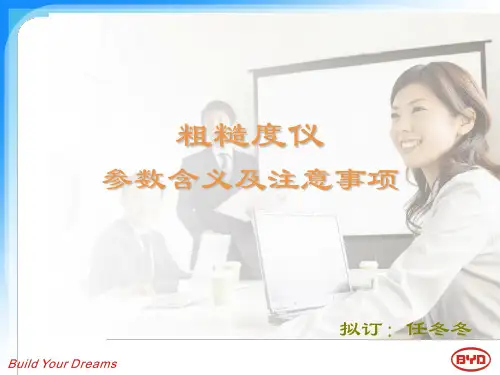 粗糙度仪
参数含义及注意事项

拟订：任冬冬

Build Your Dreams

BYD